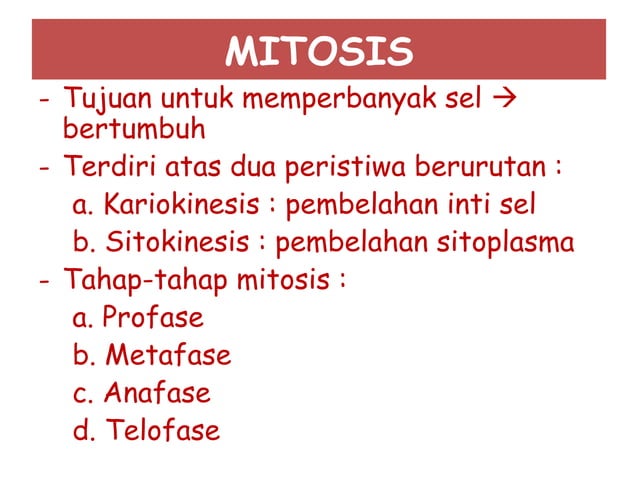 MITOSIS

- Tujuan untuk memperbanyak sel → bertumbuh
- Terdiri atas dua peristiwa berurutan :
  a. Kariokinesis : pembelahan inti sel
  b. Sitokinesis : pembelahan sitoplasma
- Tahap-tahap mitosis :
  a. Profase
  b. Metafase
  c. Anafase
  d. Telofase